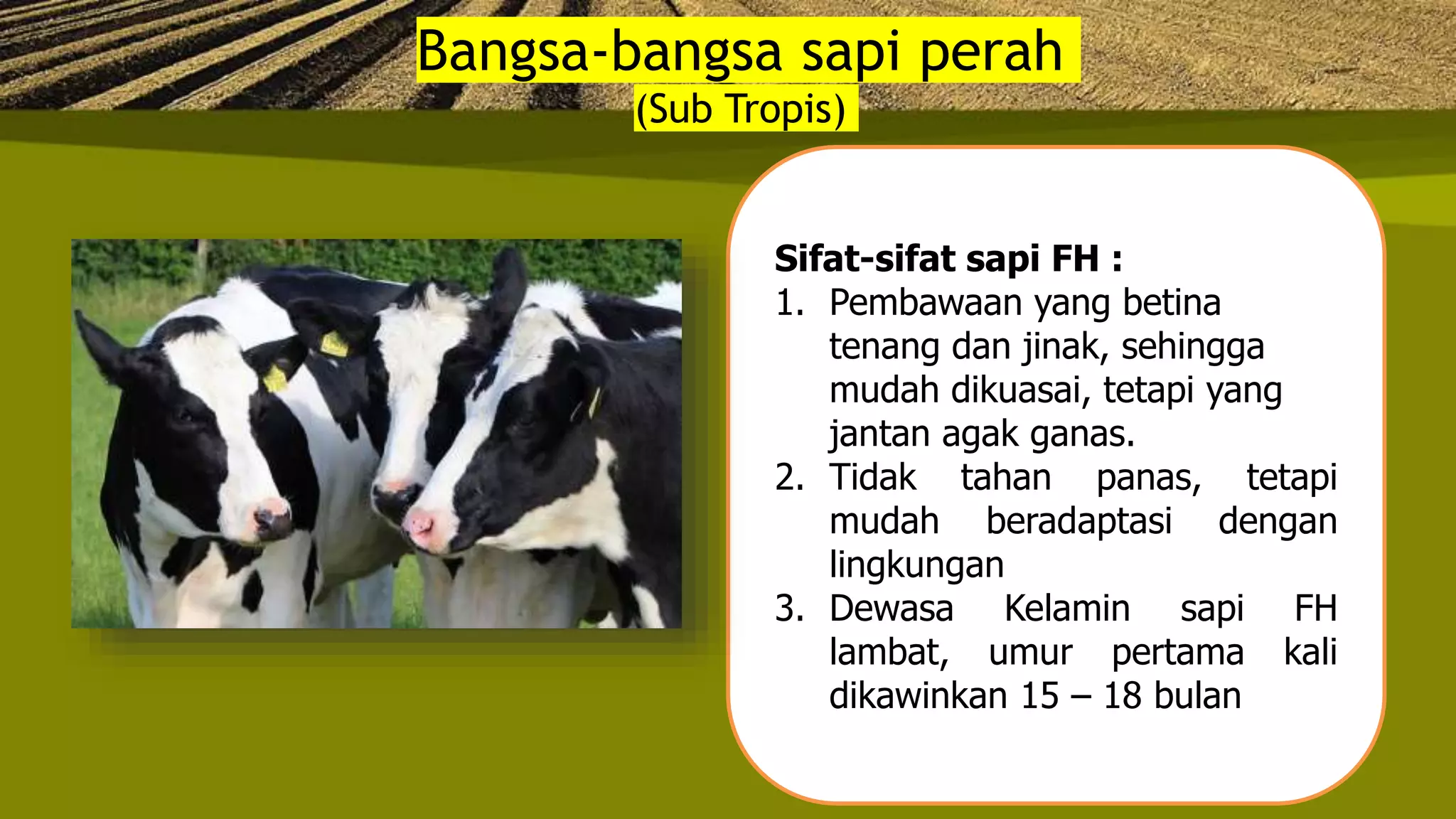 Bangsa-bangsa sapi perah
(Sub Tropis)

Sifat-sifat sapi FH :
1. Pembawaan yang betina tenang dan jinak, sehingga mudah dikuasai, tetapi yang jantan agak ganas.
2. Tidak tahan panas, tetapi mudah beradaptasi dengan lingkungan
3. Dewasa Kelamin sapi FH lambat, umur pertama kali dikawinkan 15 – 18 bulan